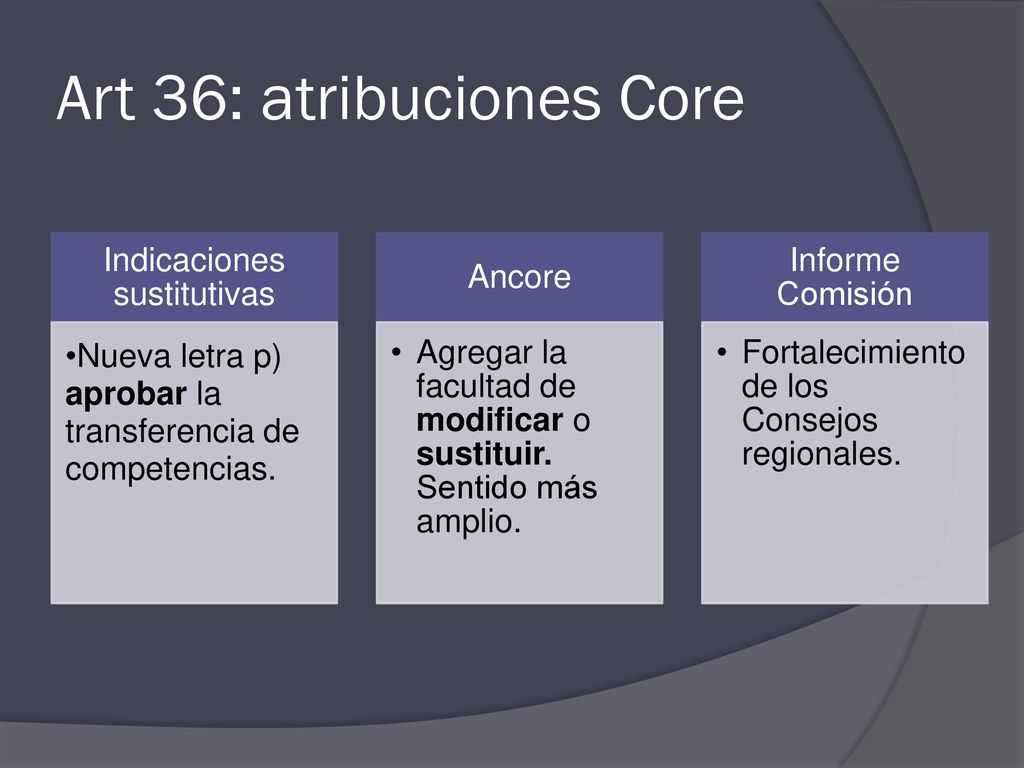 Art 36: atribuciones Core

Indicaciones sustitutivas

•Nueva letra p) aprobar la transferencia de competencias.

Ancore

• Agregar la facultad de modificar o sustituir. Sentido más amplio.

Informe Comisión

• Fortalecimiento de los Consejos regionales.